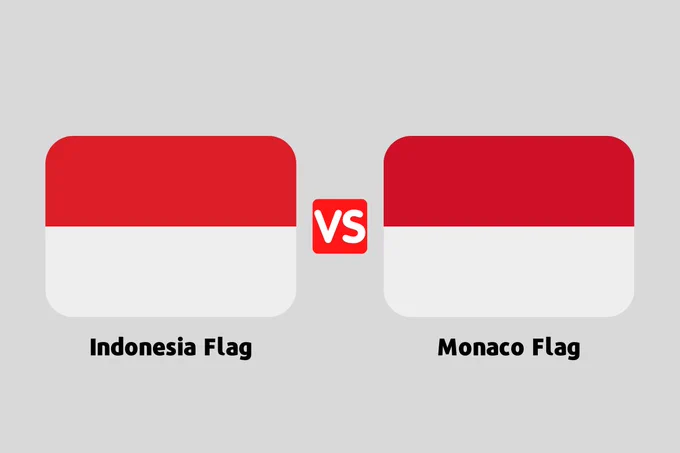 VS

Indonesia Flag

Monaco Flag